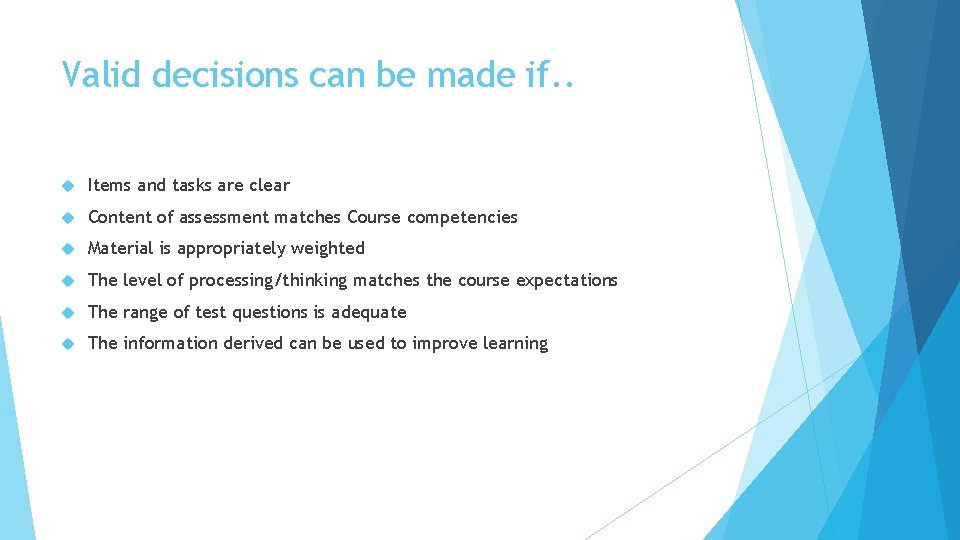 Valid decisions can be made if..

Items and tasks are clear

Content of assessment matches Course competencies

Material is appropriately weighted

The level of processing/thinking matches the course expectations

The range of test questions is adequate

The information derived can be used to improve learning